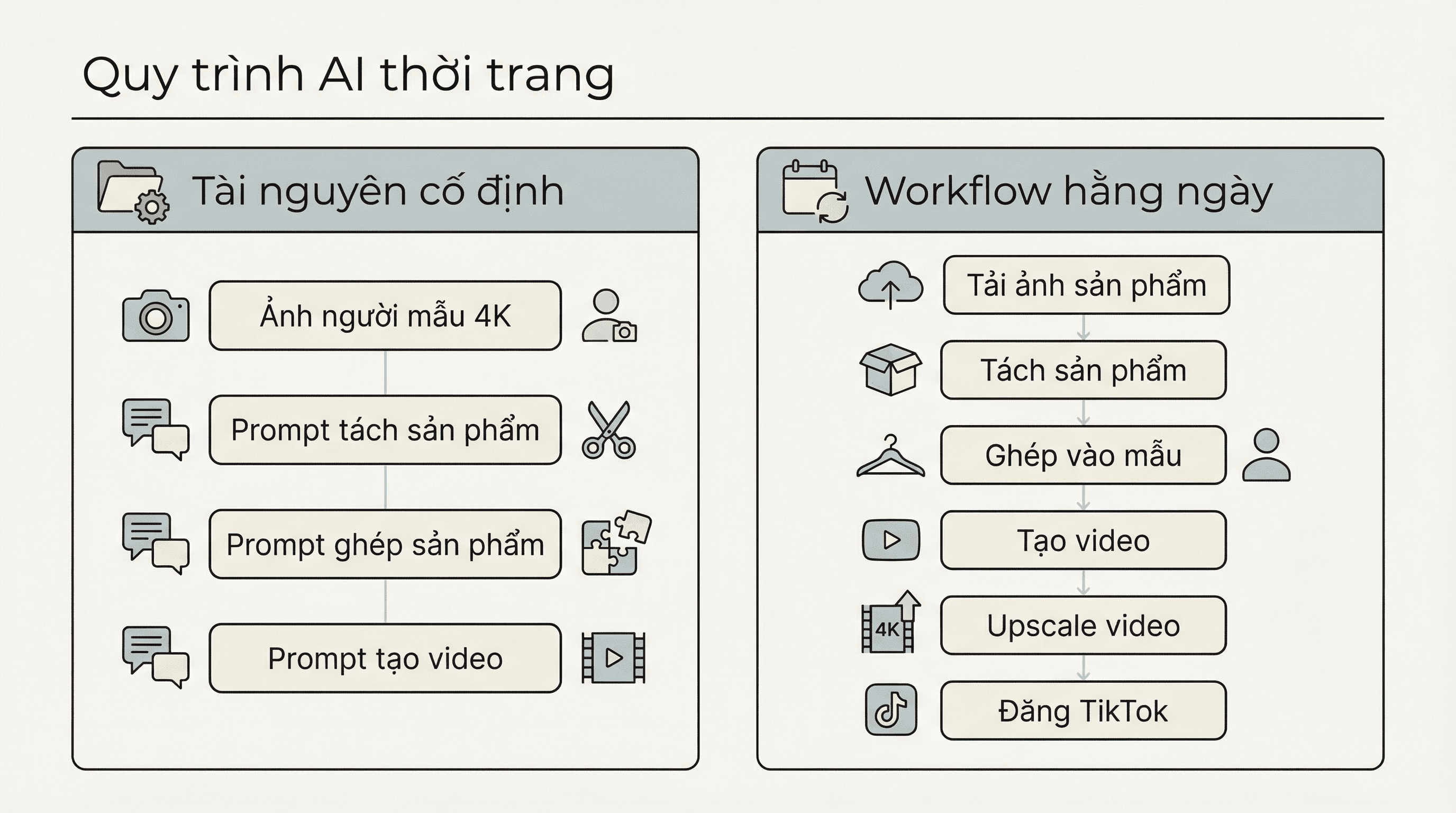 Quy trình AI thời trang

Tài nguyên cố định

Ảnh người mẫu 4K

Prompt tách sản phẩm

Prompt ghép sản phẩm

Prompt tạo video

Workflow hằng ngày

Tải ảnh sản phẩm

Tách sản phẩm

Ghép vào mẫu

Tạo video

4K

Upscale video

Đăng TikTok